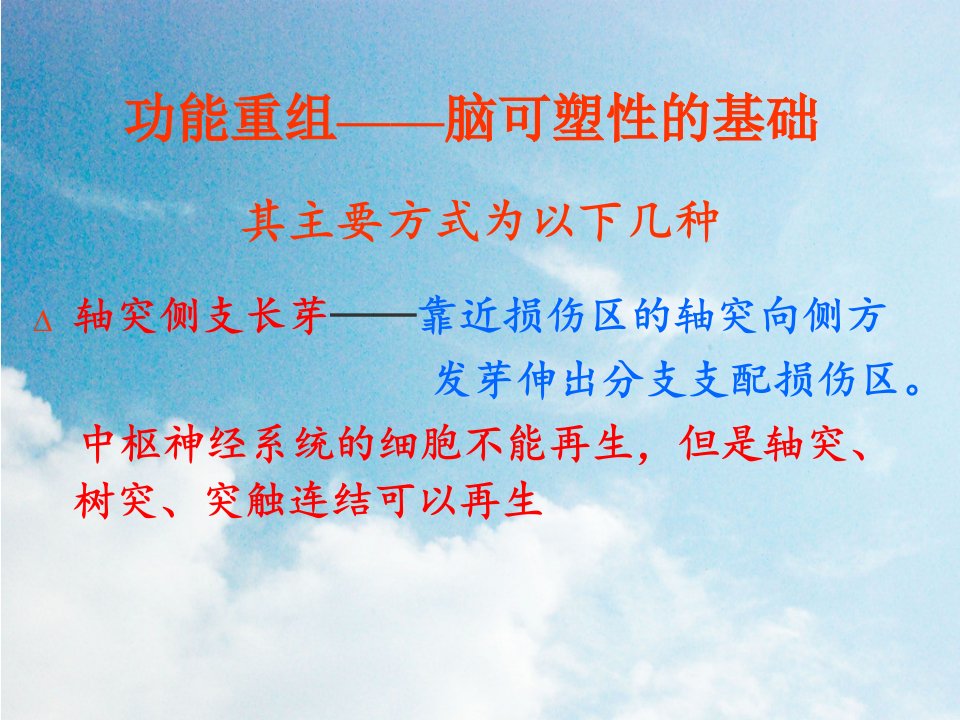 功能重组——脑可塑性的基础

其主要方式为以下几种

Δ 轴突侧支长芽——靠近损伤区的轴突向侧方发芽伸出分支支配损伤区。

中枢神经系统的细胞不能再生，但是轴突、树突、突触连结可以再生